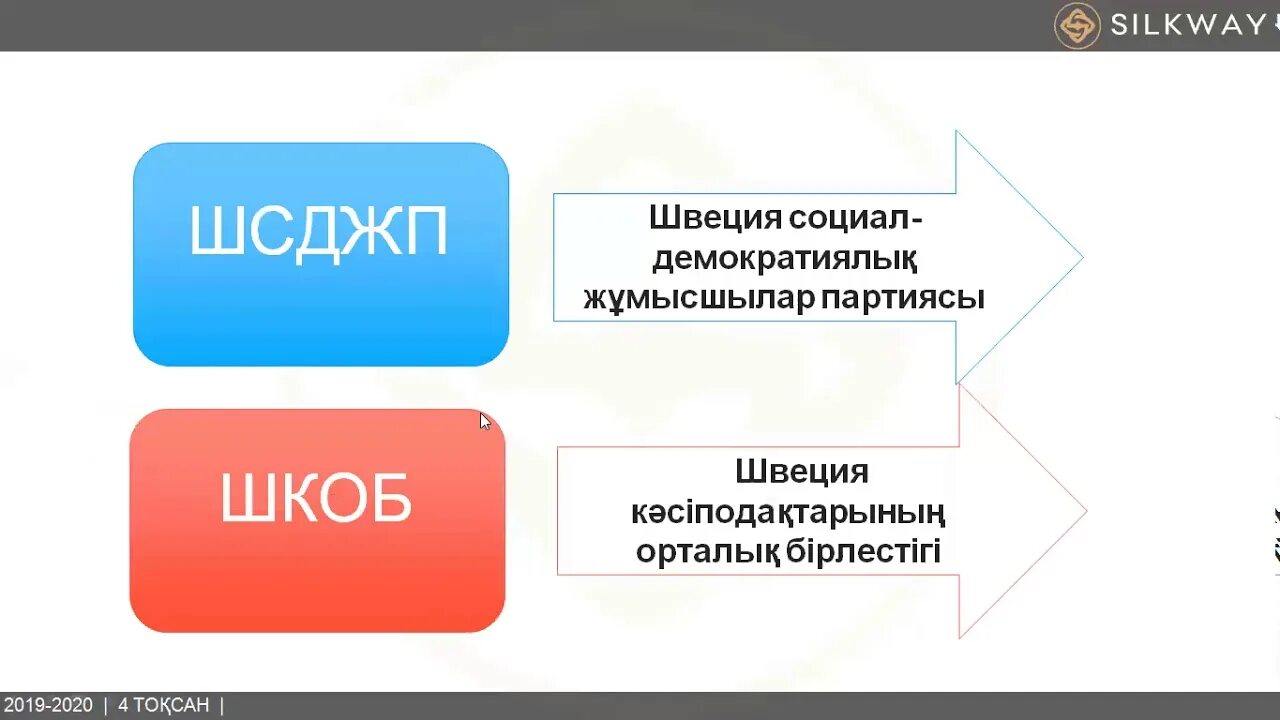 SILKWAY

ШСДЖП

Швеция социал-демократиялық жұмысшылар партиясы

ШКОБ

Швеция кәсіподақтарының орталық бірлестігі

2019-2020 | 4 ТОҚСАН |